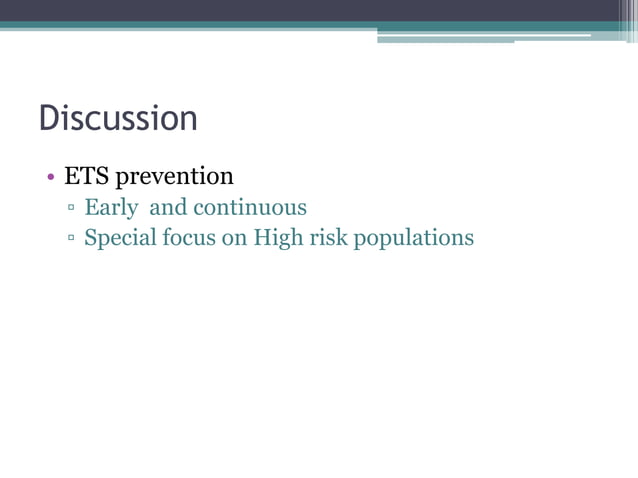 Discussion

• ETS prevention
▫ Early  and continuous
▫ Special focus on High risk populations